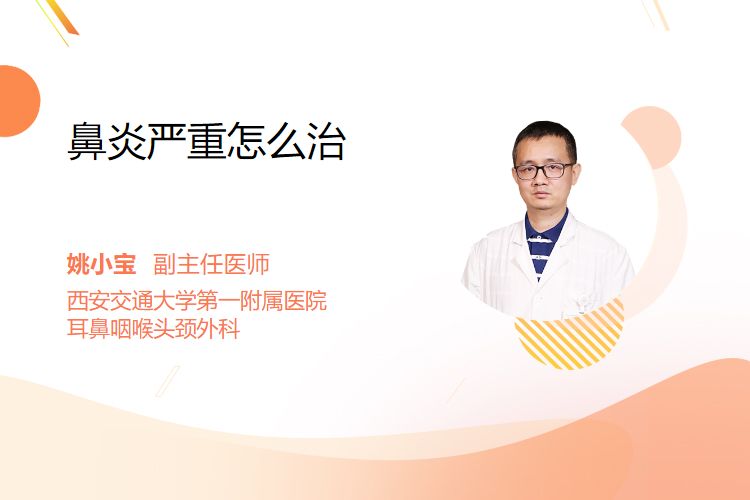 鼻炎严重怎么治

姚小宝 副主任医师
西安交通大学第一附属医院
耳鼻咽喉头颈外科